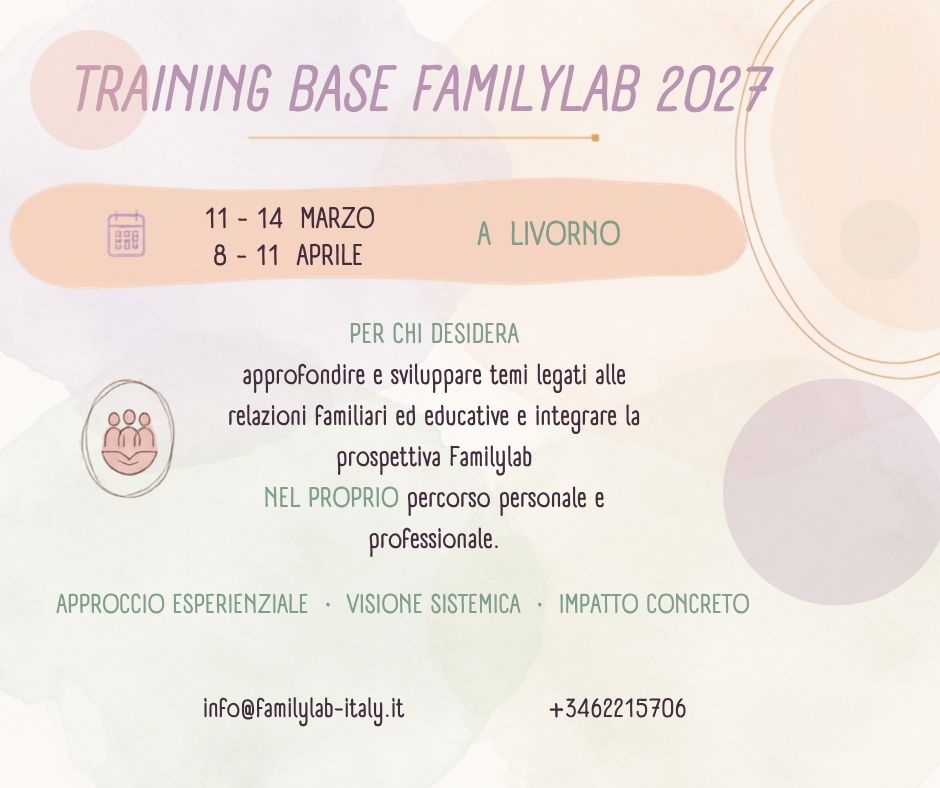 TRAINING BASE FAMILYLAB 2027

11 - 14 MARZO
8 - 11 APRILE

A LIVORNO

PER CHI DESIDERA
approfondire e sviluppare temi legati alle relazioni familiari ed educative e integrare la prospettiva Familylab
NEL PROPRIO percorso personale e professionale.

APPROCCIO ESPERIENZIALE · VISIONE SISTEMICA · IMPATTO CONCRETO

info@familylab-italy.it

+3462215706